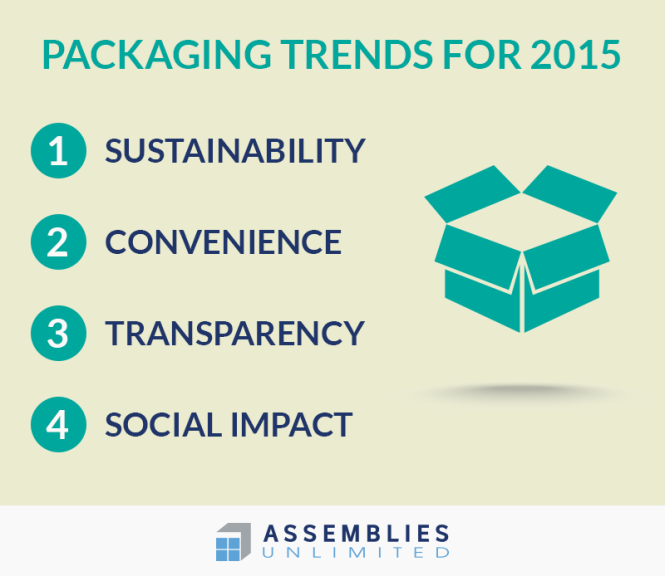 PACKAGING TRENDS FOR 2015

1 SUSTAINABILITY

2 CONVENIENCE

3 TRANSPARENCY

4 SOCIAL IMPACT

ASSEMBLIES
UNLIMITED